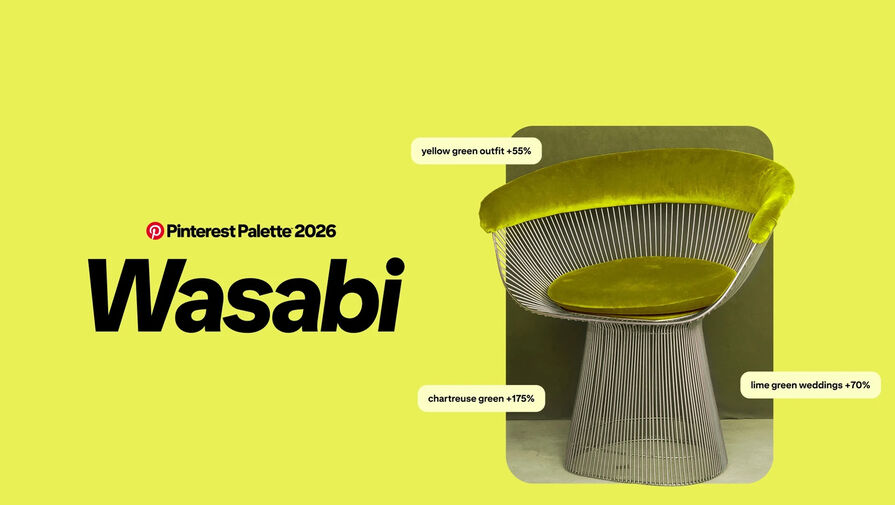 Pinterest Palette 2026

Wasabi

yellow green outfit +55%

chartreuse green +175%

lime green weddings +70%